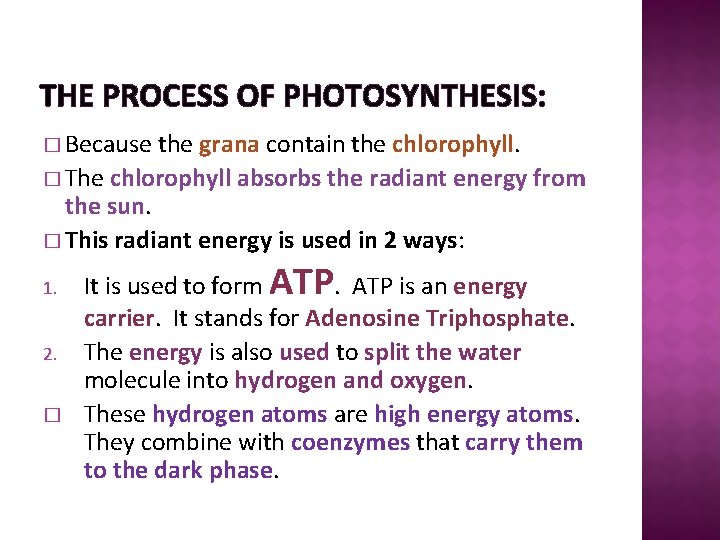 THE PROCESS OF PHOTOSYNTHESIS:

□ Because the grana contain the chlorophyll.

□ The chlorophyll absorbs the radiant energy from the sun.

□ This radiant energy is used in 2 ways:

1. It is used to form ATP. ATP is an energy carrier. It stands for Adenosine Triphosphate.

2. The energy is also used to split the water molecule into hydrogen and oxygen.

□ These hydrogen atoms are high energy atoms. They combine with coenzymes that carry them to the dark phase.